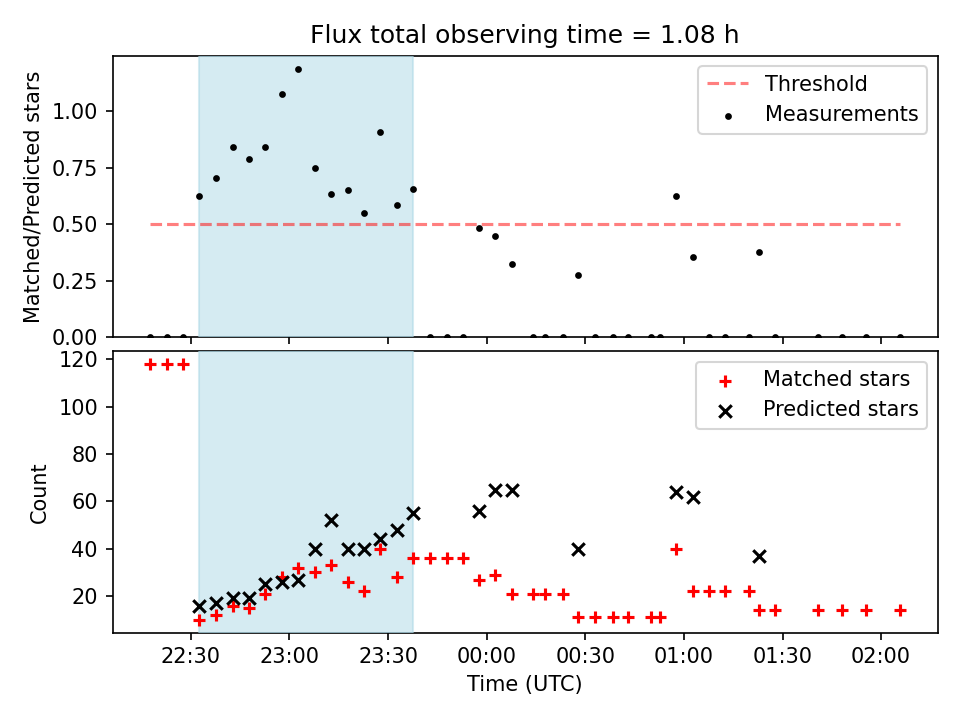 Flux total observing time = 1.08 h

Matched/Predicted stars

1.00
0.75
0.50
0.25
0.00

Threshold
Measurements

Count

120
100
80
60
40
20

Matched stars
Predicted stars

22:30
23:00
23:30
00:00
00:30
01:00
01:30
02:00

Time (UTC)